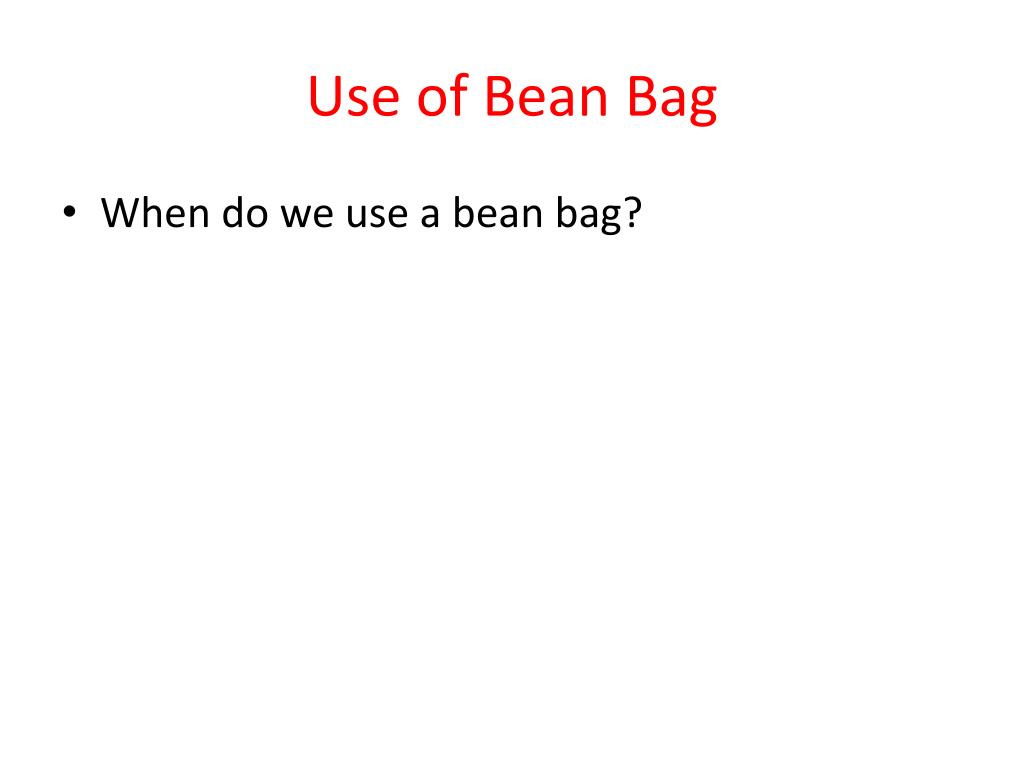 Use of Bean Bag

• When do we use a bean bag?